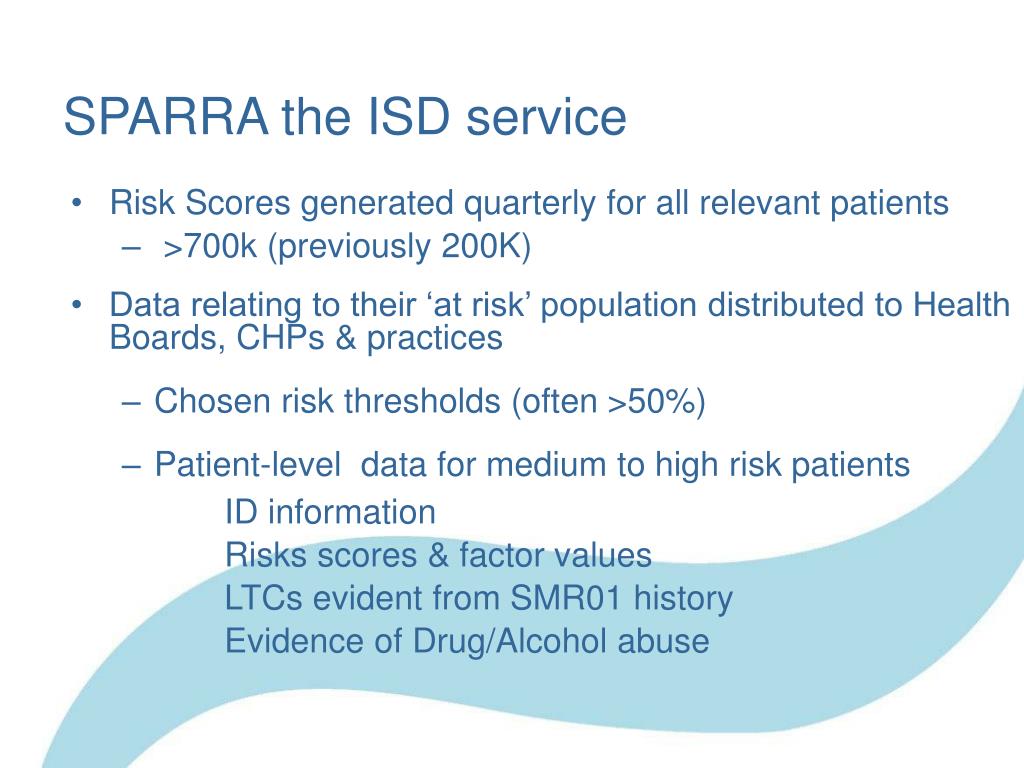 SPARRA the ISD service

• Risk Scores generated quarterly for all relevant patients
– >700k (previously 200K)

• Data relating to their ‘at risk’ population distributed to Health Boards, CHPs & practices

– Chosen risk thresholds (often >50%)

– Patient-level data for medium to high risk patients

ID information
Risks scores & factor values
LTCs evident from SMR01 history
Evidence of Drug/Alcohol abuse